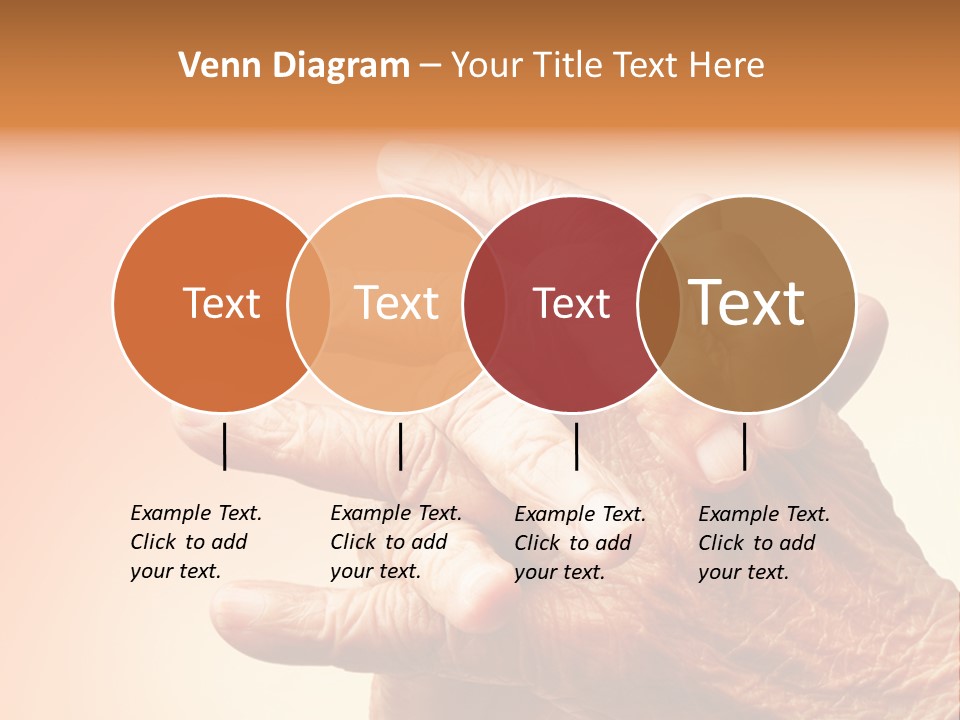 Venn Diagram – Your Title Text Here

Text

Text

Text

Text

Example Text. Click to add your text.

Example Text. Click to add your text.

Example Text. Click to add your text.

Example Text. Click to add your text.